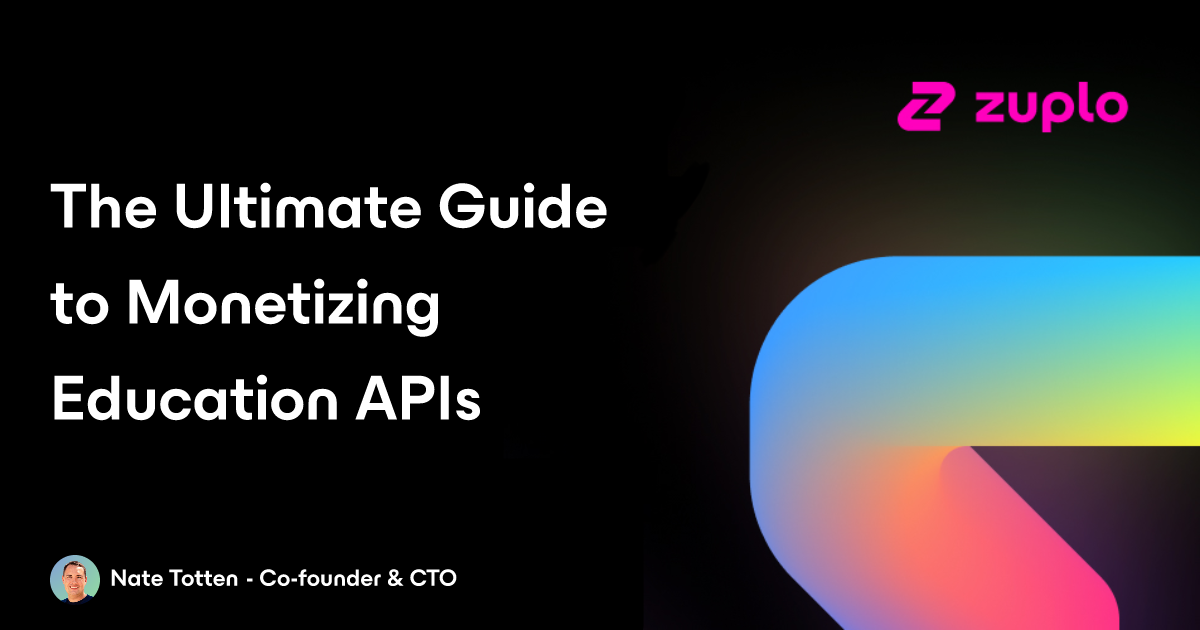 zuplo

The Ultimate Guide to Monetizing Education APIs

Nate Totten - Co-founder & CTO